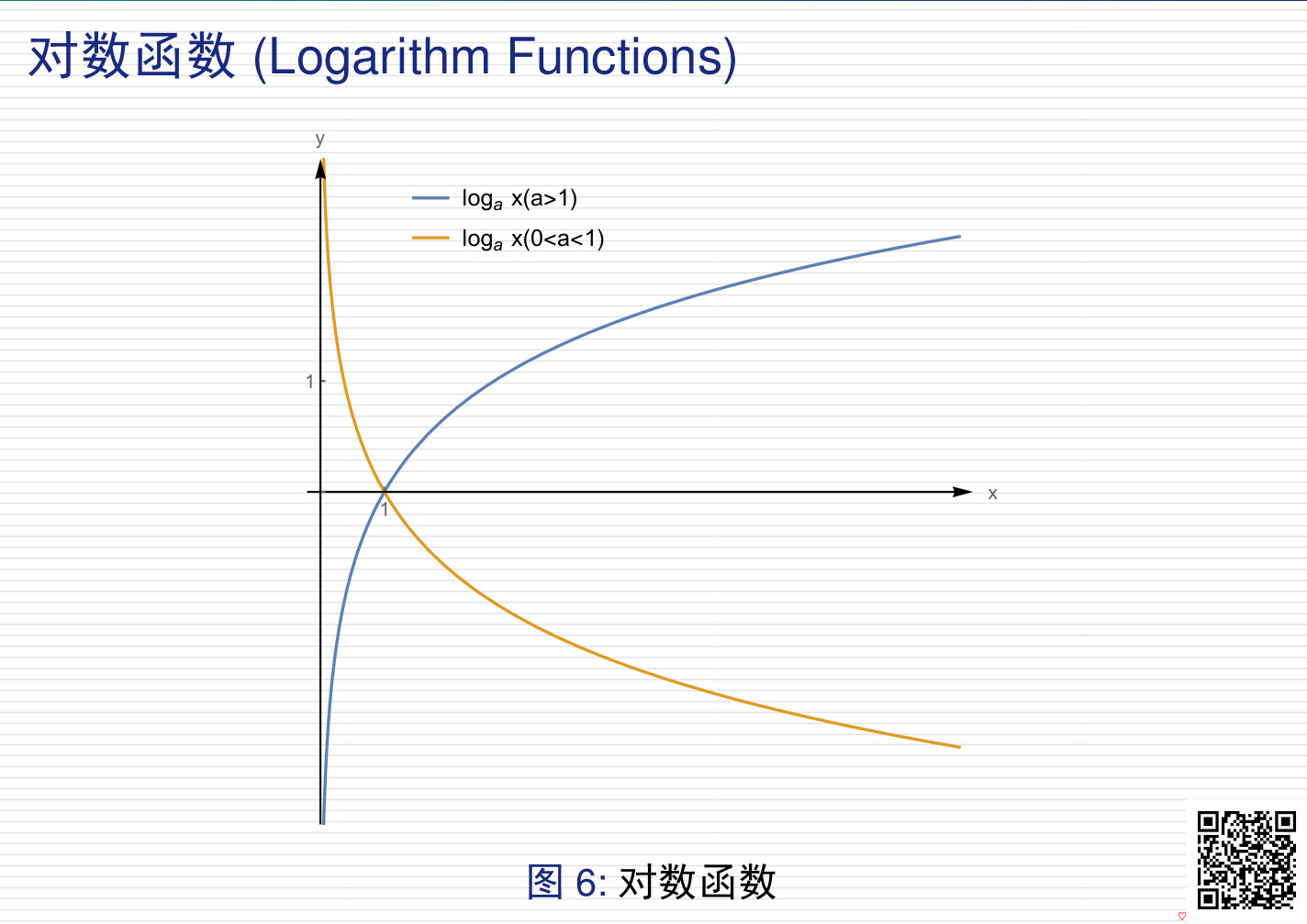 对数函数 (Logarithm Functions)

y

$\log_a x(a>1)$

$\log_a x(0<a<1)$

1

1

x

图 6: 对数函数